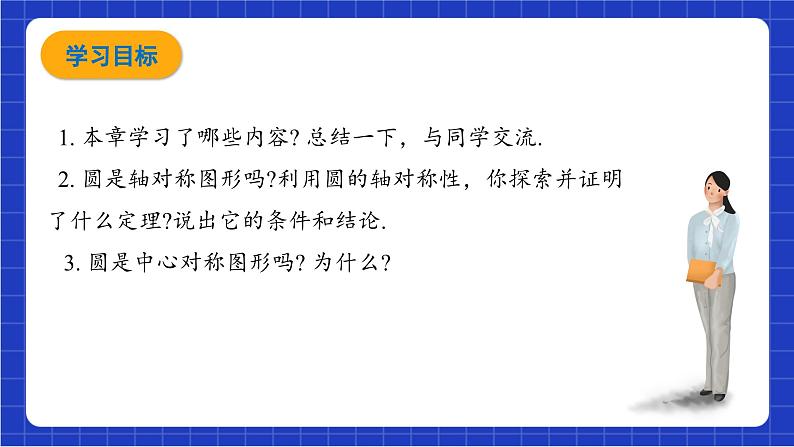 学习目标

1. 本章学习了哪些内容? 总结一下，与同学交流.

2. 圆是轴对称图形吗?利用圆的轴对称性，你探索并证明了什么定理?说出它的条件和结论.

3. 圆是中心对称图形吗? 为什么?